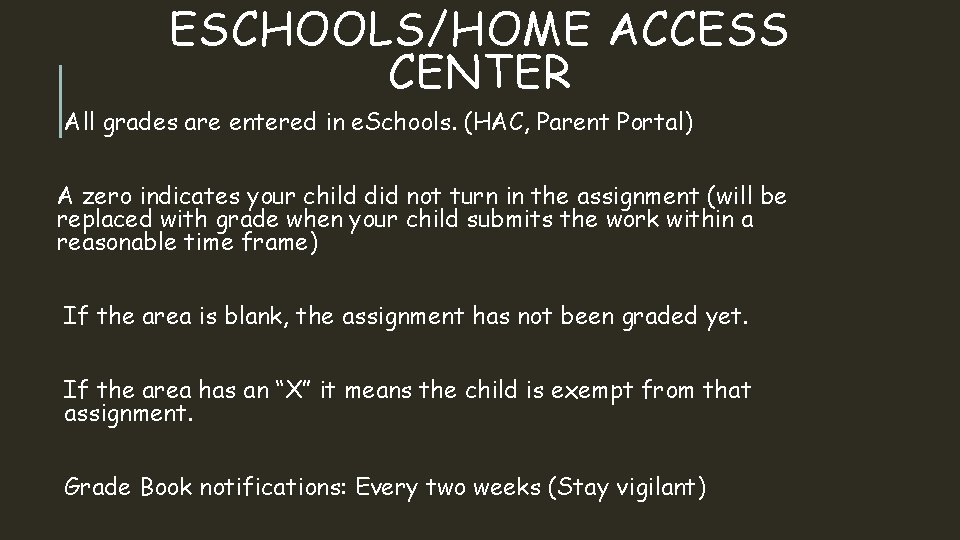 ESCHOOLS/HOME ACCESS CENTER

All grades are entered in eSchools. (HAC, Parent Portal)

A zero indicates your child did not turn in the assignment (will be replaced with grade when your child submits the work within a reasonable time frame)

If the area is blank, the assignment has not been graded yet.

If the area has an “X” it means the child is exempt from that assignment.

Grade Book notifications: Every two weeks (Stay vigilant)